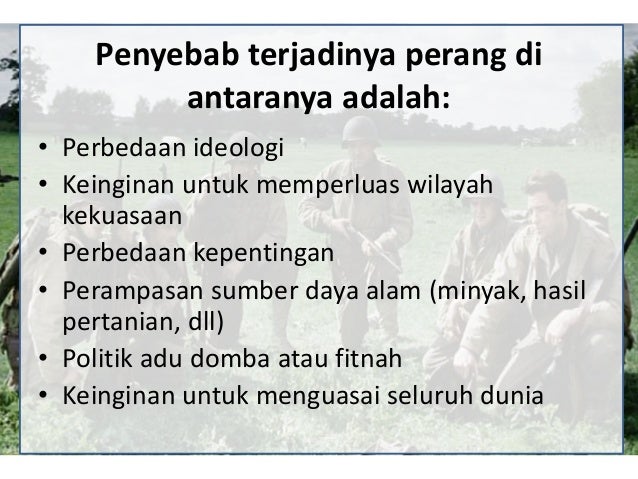 Penyebab terjadinya perang di antaranya adalah:

• Perbedaan ideologi
• Keinginan untuk memperluas wilayah kekuasaan
• Perbedaan kepentingan
• Perampasan sumber daya alam (minyak, hasil pertanian, dll)
• Politik adu domba atau fitnah
• Keinginan untuk menguasai seluruh dunia